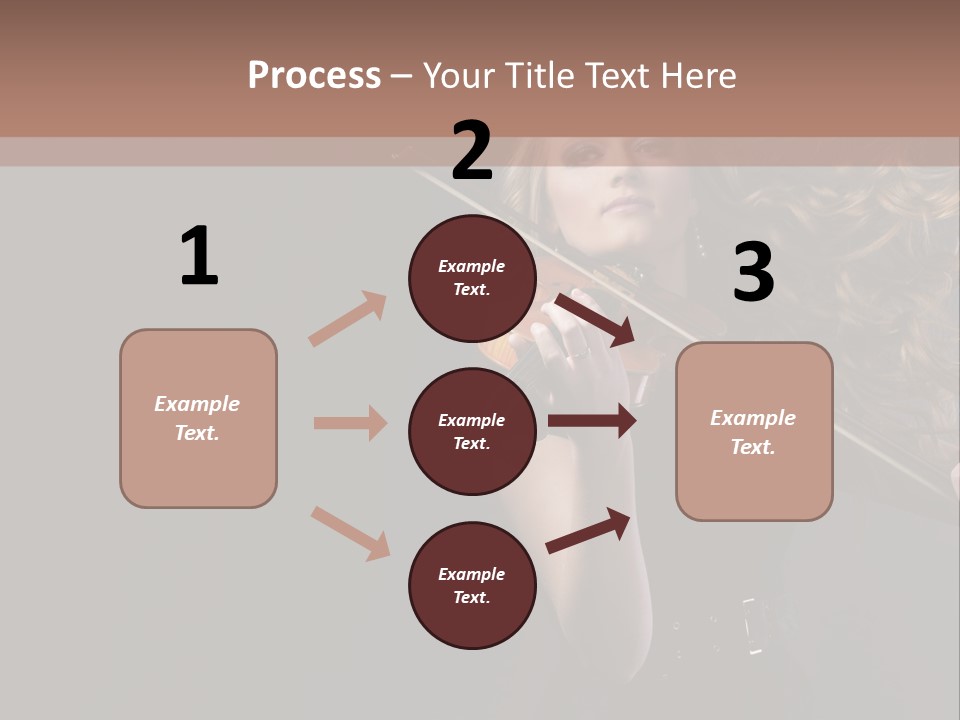 Process – Your Title Text Here

1

Example Text.

2

Example Text.

Example Text.

Example Text.

3

Example Text.